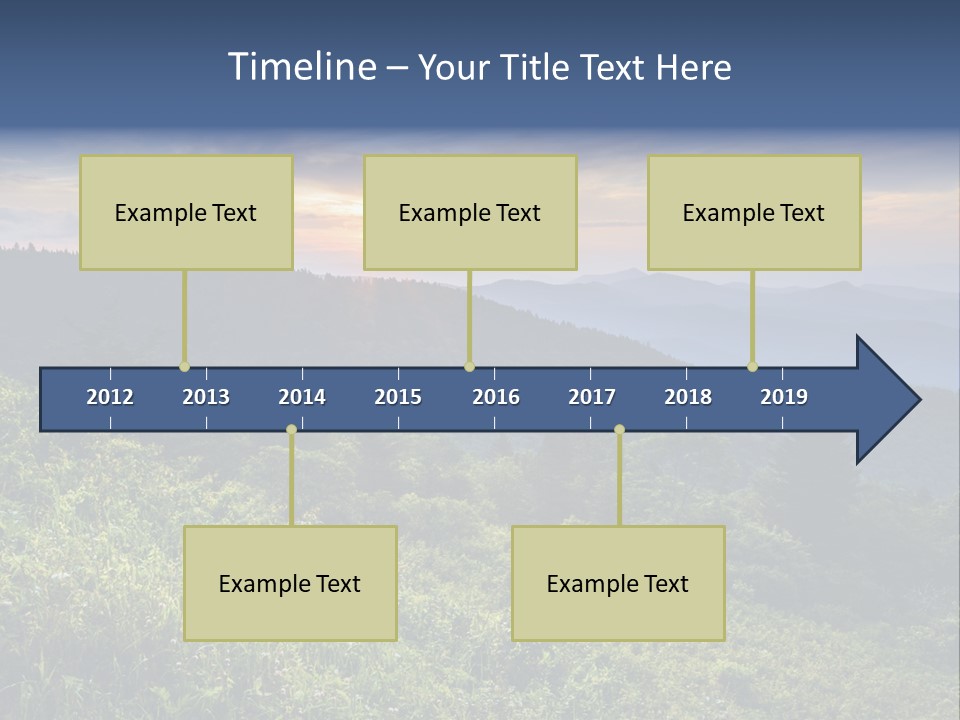 Timeline – Your Title Text Here

Example Text

Example Text

Example Text

2012 2013 2014 2015 2016 2017 2018 2019

Example Text

Example Text